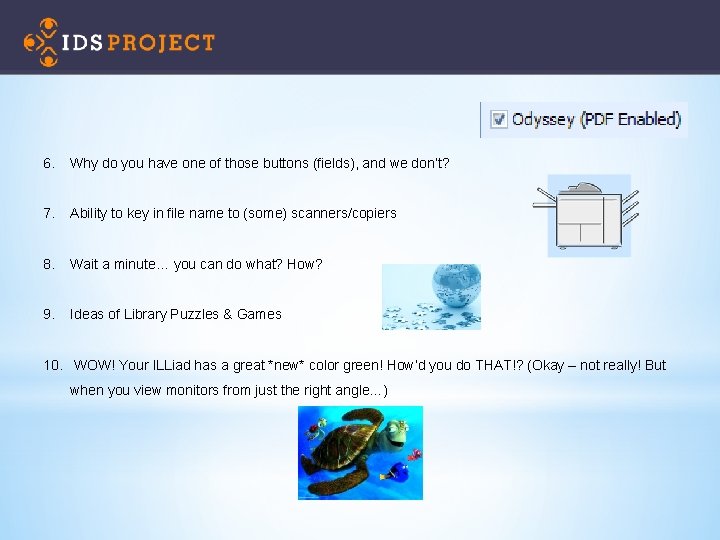 IDS PROJECT

Odyssey (PDF Enabled)

6. Why do you have one of those buttons (fields), and we don't?

7. Ability to key in file name to (some) scanners/copiers

8. Wait a minute… you can do what? How?

9. Ideas of Library Puzzles & Games

10. WOW! Your ILLiad has a great *new* color green! How'd you do THAT!? (Okay – not really! But when you view monitors from just the right angle…)